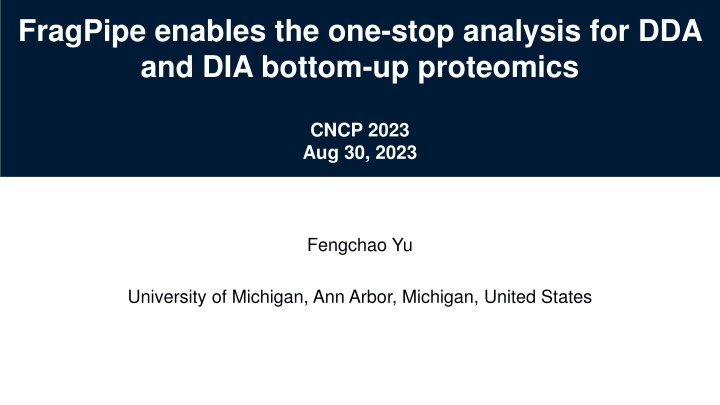 FragPipe enables the one-stop analysis for DDA and DIA bottom-up proteomics

CNCP 2023
Aug 30, 2023

Fengchao Yu

University of Michigan, Ann Arbor, Michigan, United States